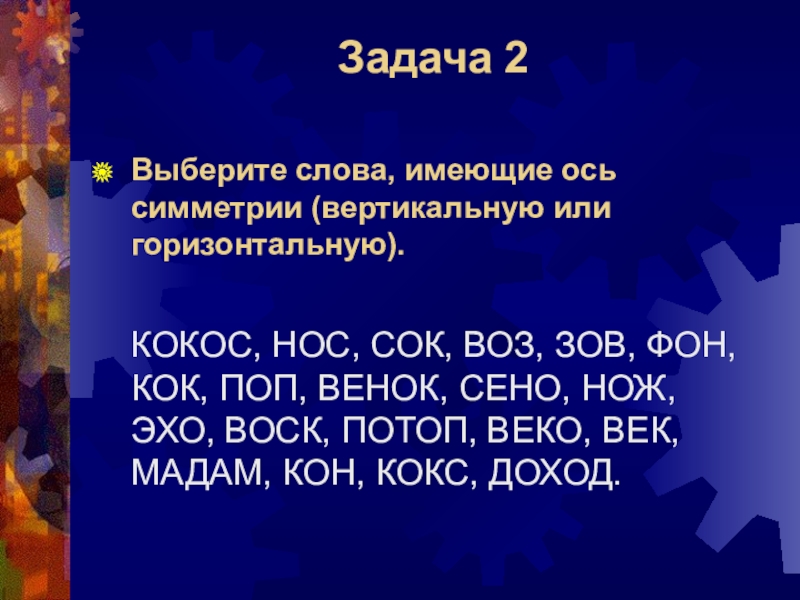 Задача 2

Выберите слова, имеющие ось симметрии (вертикальную или горизонтальную).

КОКОС, НОС, СОК, ВОЗ, ЗОВ, ФОН, КОК, ПОП, ВЕНОК, СЕНО, НОЖ, ЭХО, ВОСК, ПОТОП, ВЕКО, ВЕК, МАДАМ, КОН, КОКС, ДОХОД.